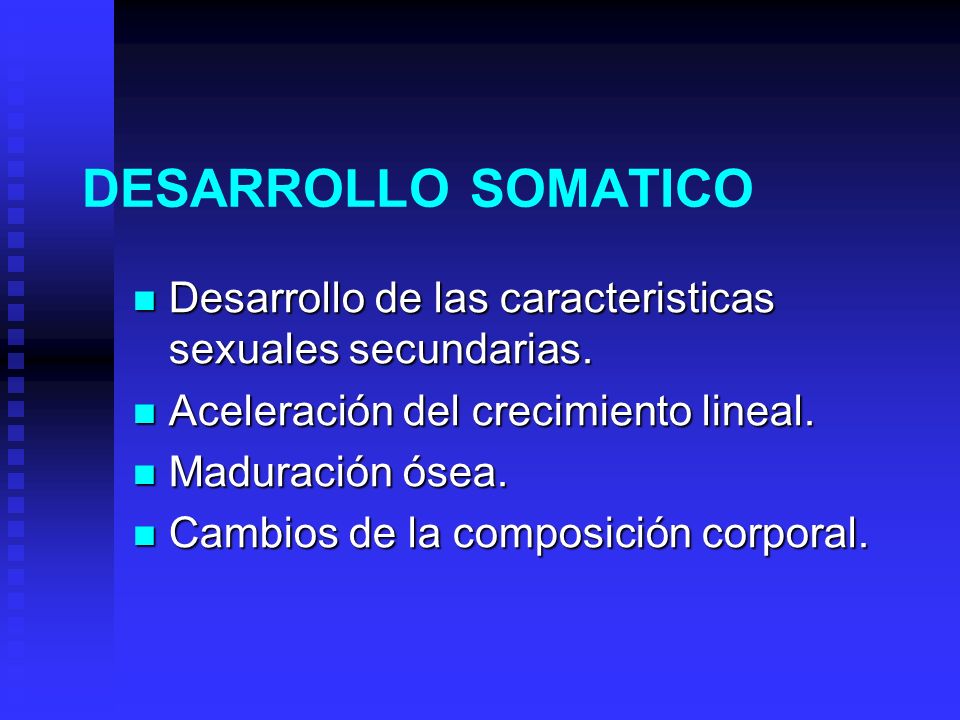 DESARROLLO SOMATICO

- Desarrollo de las caracteristicas sexuales secundarias.
- Aceleración del crecimiento lineal.
- Maduración ósea.
- Cambios de la composición corporal.